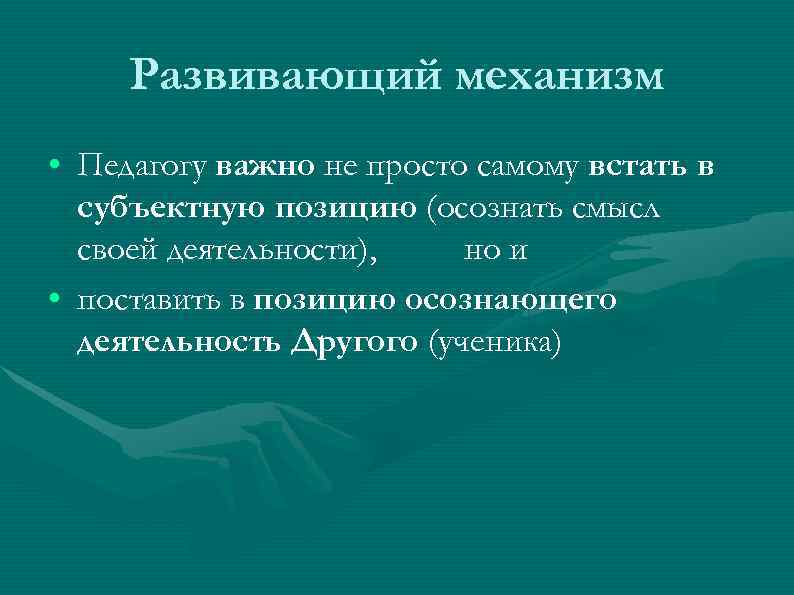 Развивающий механизм

• Педагогу важно не просто самому встать в субъектную позицию (осознать смысл своей деятельности), но и

• поставить в позицию осознающего деятельность Другого (ученика)